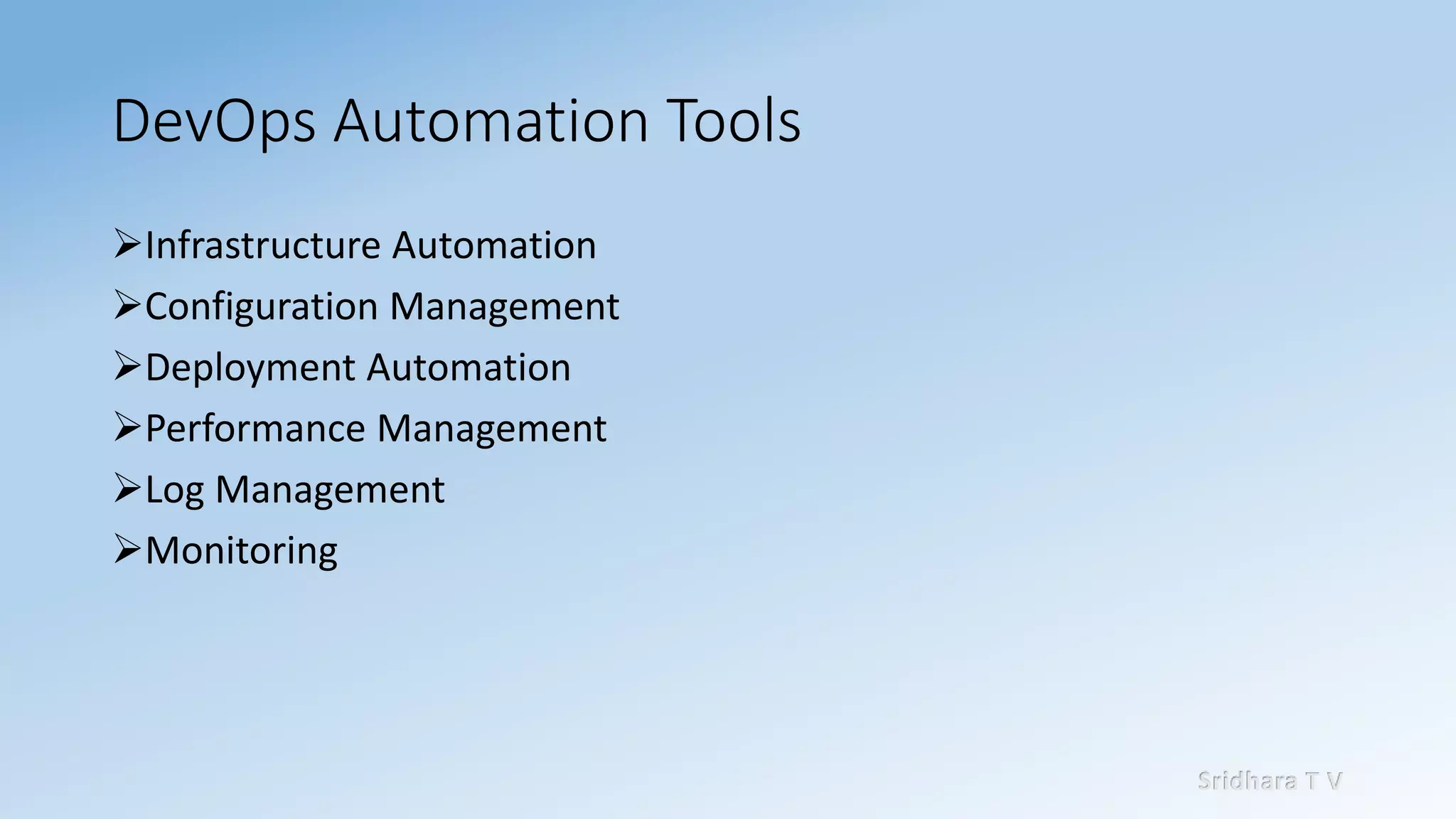 DevOps Automation Tools

➢Infrastructure Automation
➢Configuration Management
➢Deployment Automation
➢Performance Management
➢Log Management
➢Monitoring

Sridhara T V